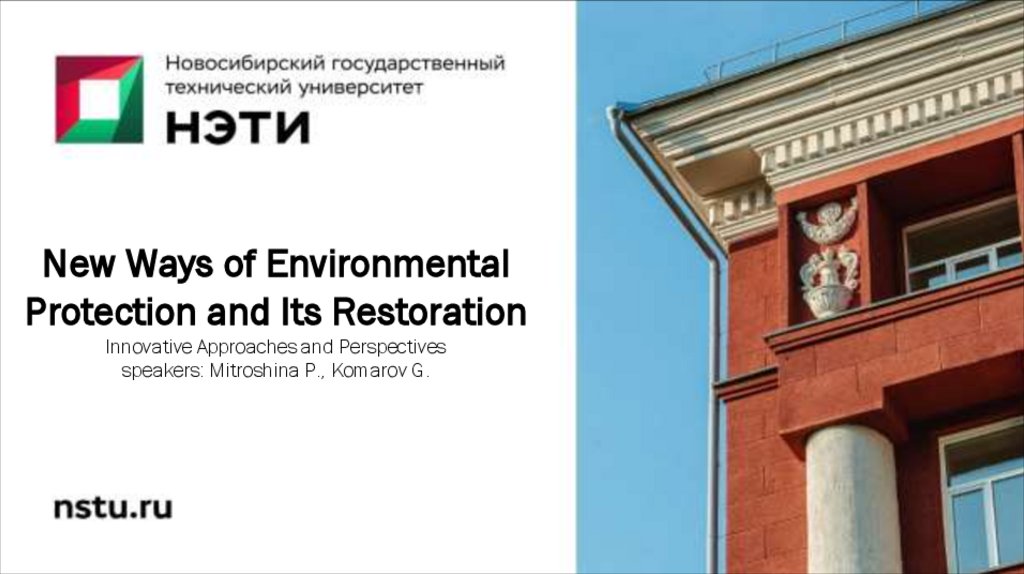 Новосибирский государственный технический университет
НЭТИ

New Ways of Environmental Protection and Its Restoration
Innovative Approaches and Perspectives
speakers: Mitroshina P., Komarov G.

nstu.ru